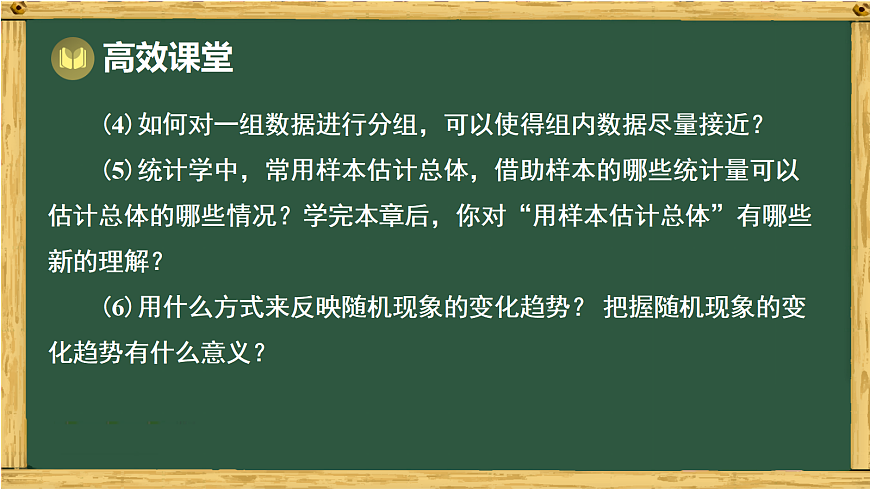 高效课堂

(4) 如何对一组数据进行分组，可以使得组内数据尽量接近？

(5) 统计学中，常用样本估计总体，借助样本的哪些统计量可以估计总体的哪些情况？学完本章后，你对“用样本估计总体”有哪些新的理解？

(6) 用什么方式来反映随机现象的变化趋势？ 把握随机现象的变化趋势有什么意义？